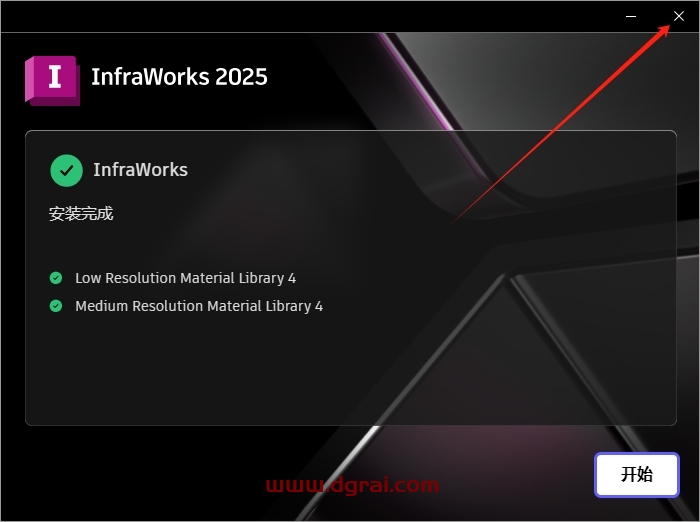 I

InfraWorks 2025

InfraWorks

安装完成

Low Resolution Material Library 4

Medium Resolution Material Library 4

www.dgrai.com

开始